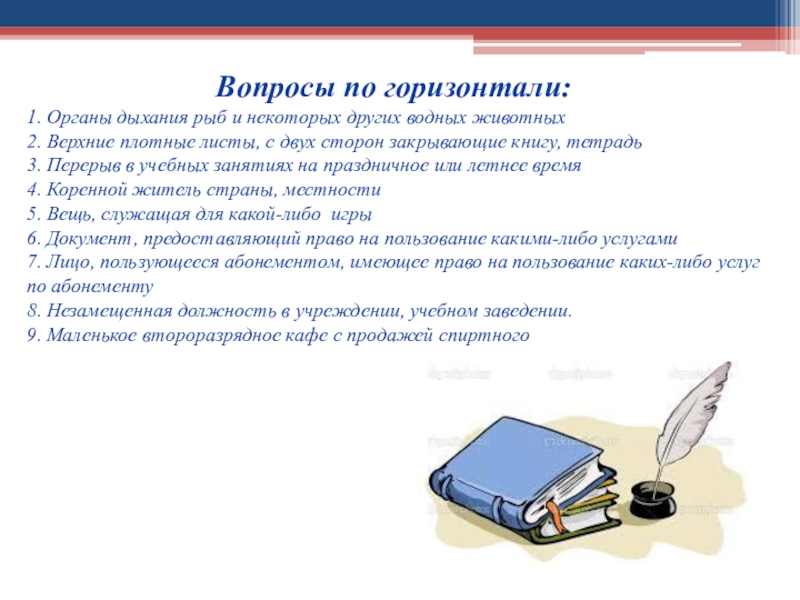 Вопросы по горизонтали:

1. Органы дыхания рыб и некоторых других водных животных
2. Верхние плотные листы, с двух сторон закрывающие книгу, тетрадь
3. Перерыв в учебных занятиях на праздничное или летнее время
4. Коренной житель страны, местности
5. Вещь, служащая для какой-либо игры
6. Документ, предоставляющий право на пользование какими-либо услугами
7. Лицо, пользующееся абонементом, имеющее право на пользование каких-либо услуг по абонементу
8. Незамещенная должность в учреждении, учебном заведении.
9. Маленькое второразрядное кафе с продажей спиртного